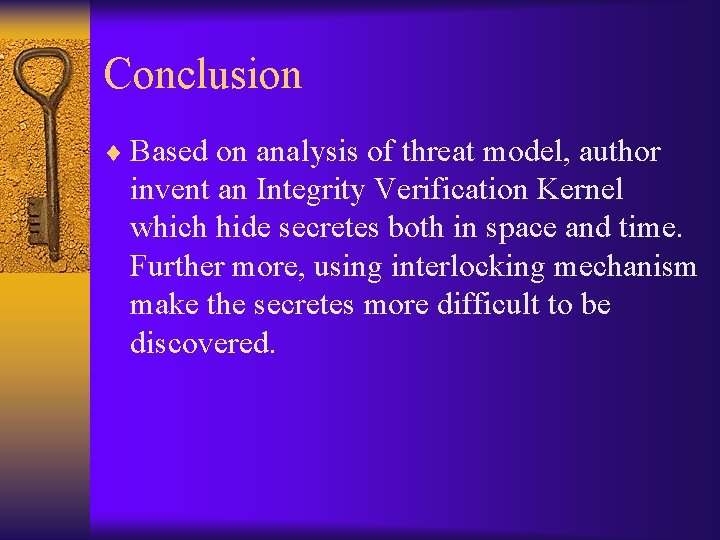 Conclusion

♦ Based on analysis of threat model, author invent an Integrity Verification Kernel which hide secretes both in space and time. Further more, using interlocking mechanism make the secretes more difficult to be discovered.